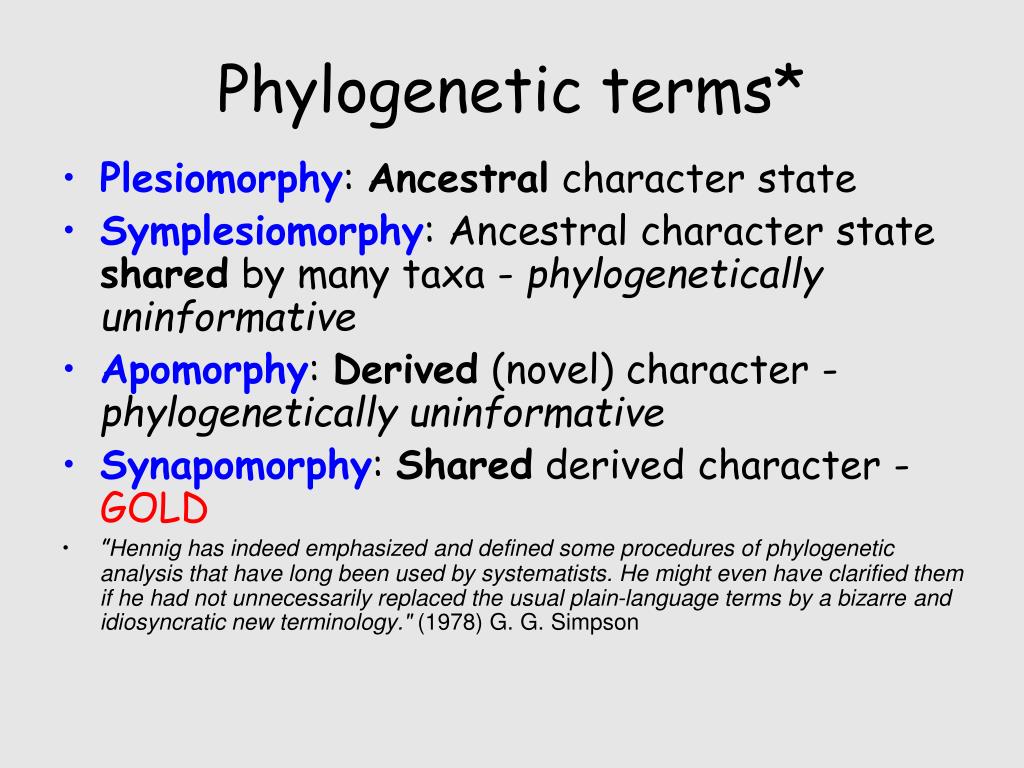 Phylogenetic terms*

• Plesiomorphy: Ancestral character state
• Symplesiomorphy: Ancestral character state shared by many taxa - phylogenetically uninformative
• Apomorphy: Derived (novel) character - phylogenetically uninformative
• Synapomorphy: Shared derived character - GOLD
• "Hennig has indeed emphasized and defined some procedures of phylogenetic analysis that have long been used by systematists. He might even have clarified them if he had not unnecessarily replaced the usual plain-language terms by a bizarre and idiosyncratic new terminology." (1978) G. G. Simpson